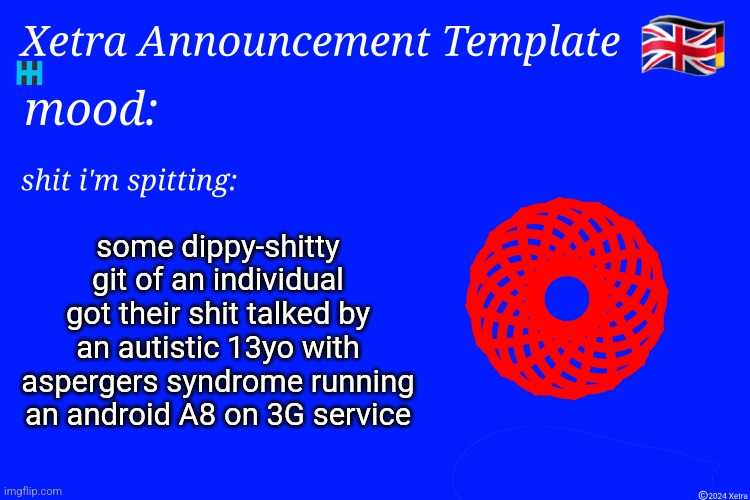 Xetra Announcement Template

mood:

shit i'm spitting:

some dippy-shitty git of an individual got their shit talked by an autistic 13yo with aspergers syndrome running an android A8 on 3G service

imgflip.com

©2024 Xetra